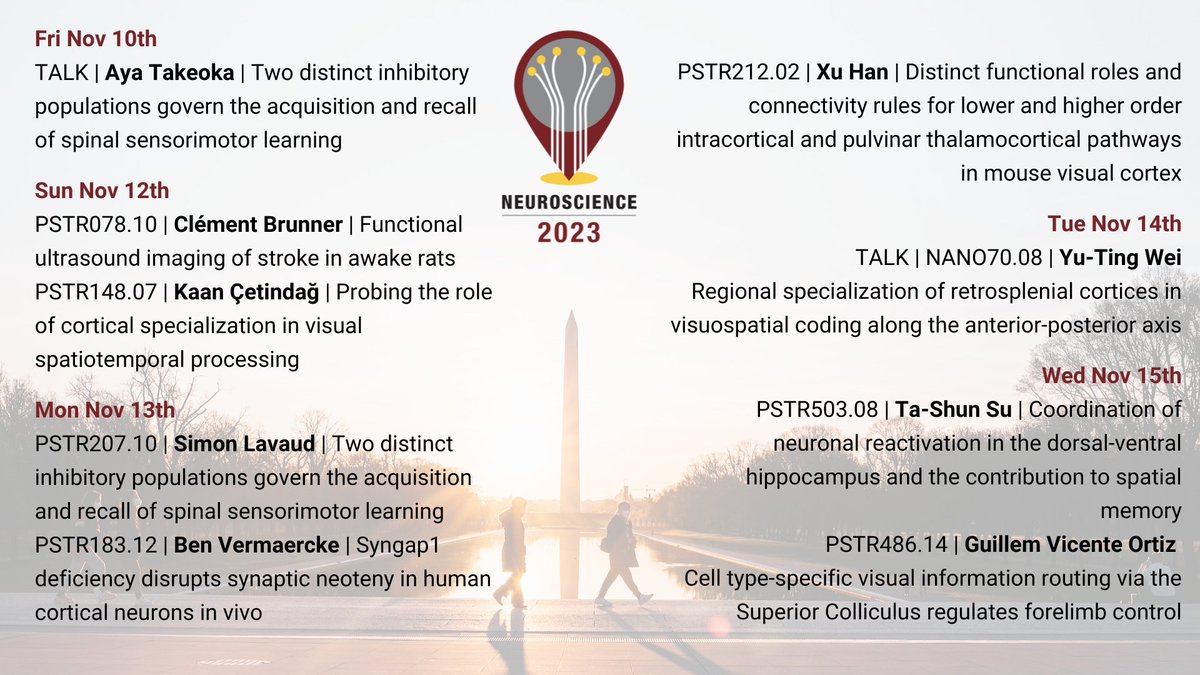 Fri Nov 10th
TALK | Aya Takeoka | Two distinct inhibitory populations govern the acquisition and recall of spinal sensorimotor learning

Sun Nov 12th
PSTR078.10 | Clément Brunner | Functional ultrasound imaging of stroke in awake rats
PSTR148.07 | Kaan Çetindağ | Probing the role of cortical specialization in visual spatiotemporal processing

Mon Nov 13th
PSTR207.10 | Simon Lavaud | Two distinct inhibitory populations govern the acquisition and recall of spinal sensorimotor learning
PSTR183.12 | Ben Vermaercke | Syngap1 deficiency disrupts synaptic neoteny in human cortical neurons in vivo

NEUROSCIENCE
2023

PSTR212.02 | Xu Han | Distinct functional roles and connectivity rules for lower and higher order intracortical and pulvinar thalamocortical pathways in mouse visual cortex

Tue Nov 14th
TALK | NANO70.08 | Yu-Ting Wei
Regional specialization of retrosplenial cortices in visuospatial coding along the anterior-posterior axis

Wed Nov 15th
PSTR503.08 | Ta-Shun Su | Coordination of neuronal reactivation in the dorsal-ventral hippocampus and the contribution to spatial memory
PSTR486.14 | Guillem Vicente Ortiz
Cell type-specific visual information routing via the Superior Colliculus regulates forelimb control